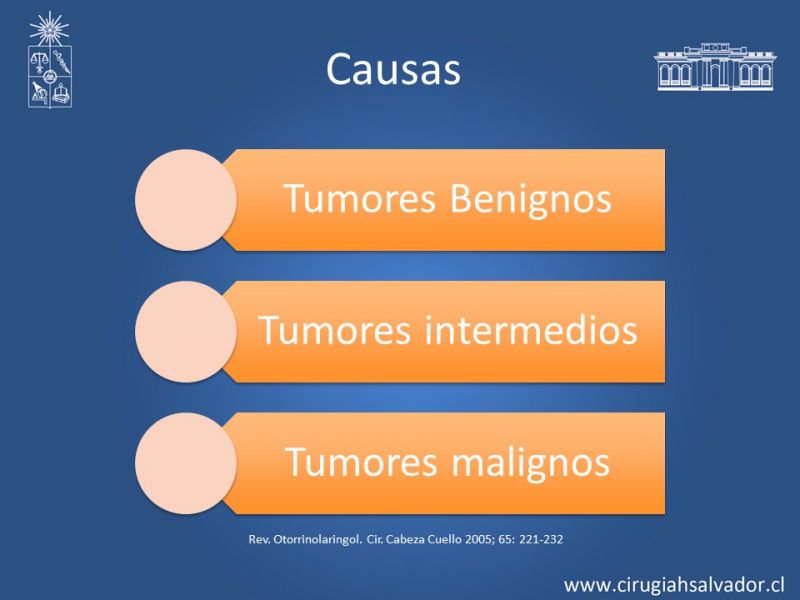 Causas

Tumores Benignos

Tumores intermedios

Tumores malignos

Rev. Otorrinolaringol. Cir. Cabeza Cuello 2005; 65: 221-232

www.cirugiahsalvador.cl